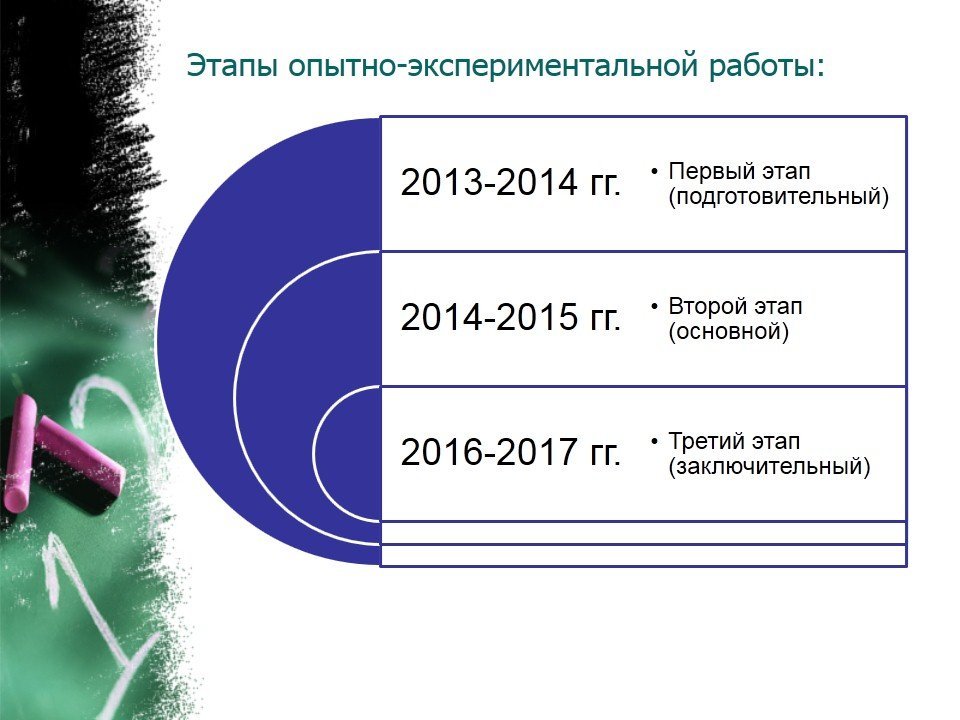 Этапы опытно-экспериментальной работы:

2013-2014 гг.

• Первый этап (подготовительный)

2014-2015 гг.

• Второй этап (основной)

2016-2017 гг.

• Третий этап (заключительный)